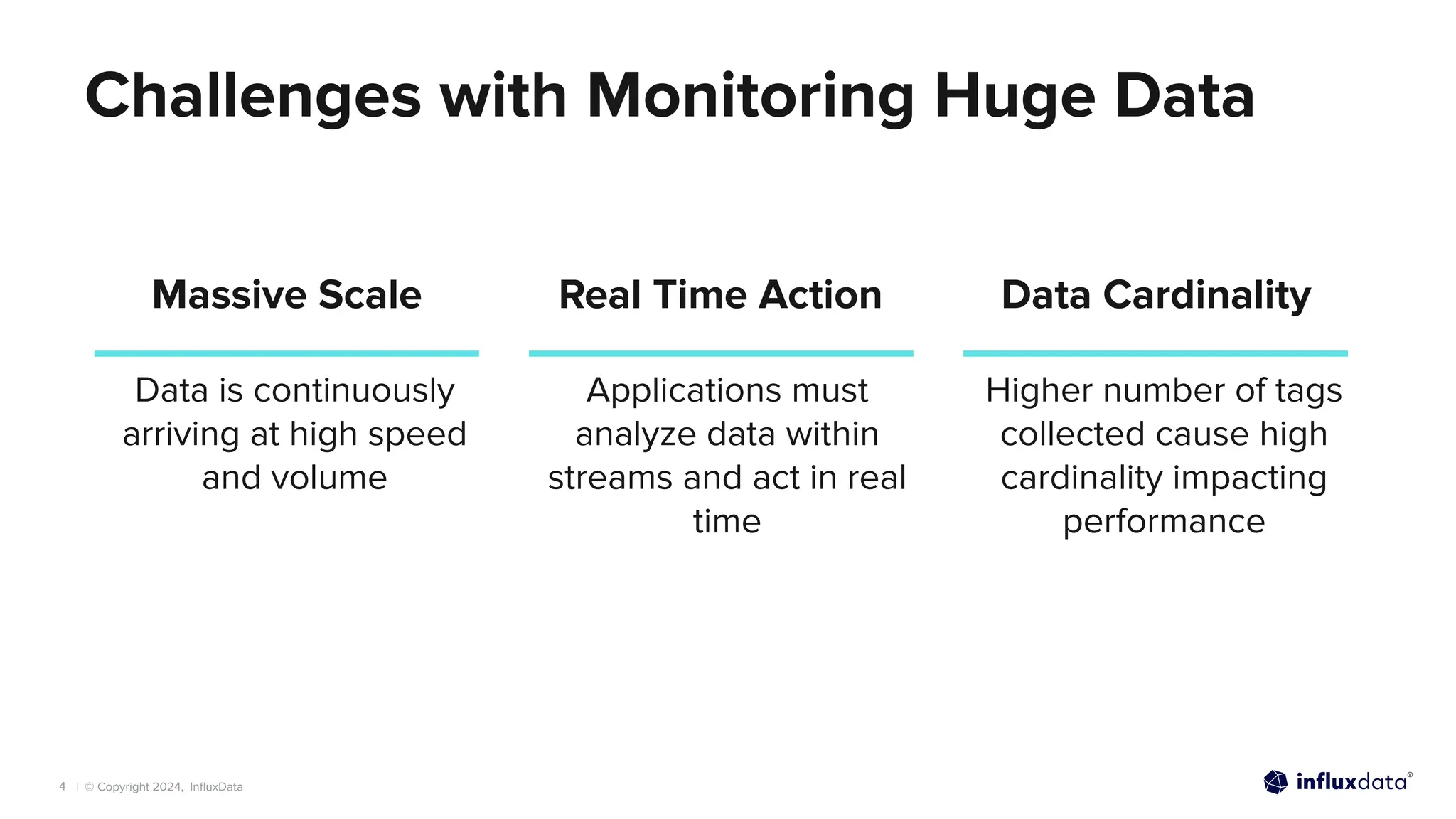 Challenges with Monitoring Huge Data

Massive Scale

Data is continuously arriving at high speed and volume

Real Time Action

Applications must analyze data within streams and act in real time

Data Cardinality

Higher number of tags collected cause high cardinality impacting performance

4 | © Copyright 2024, InfluxData

influxdata®